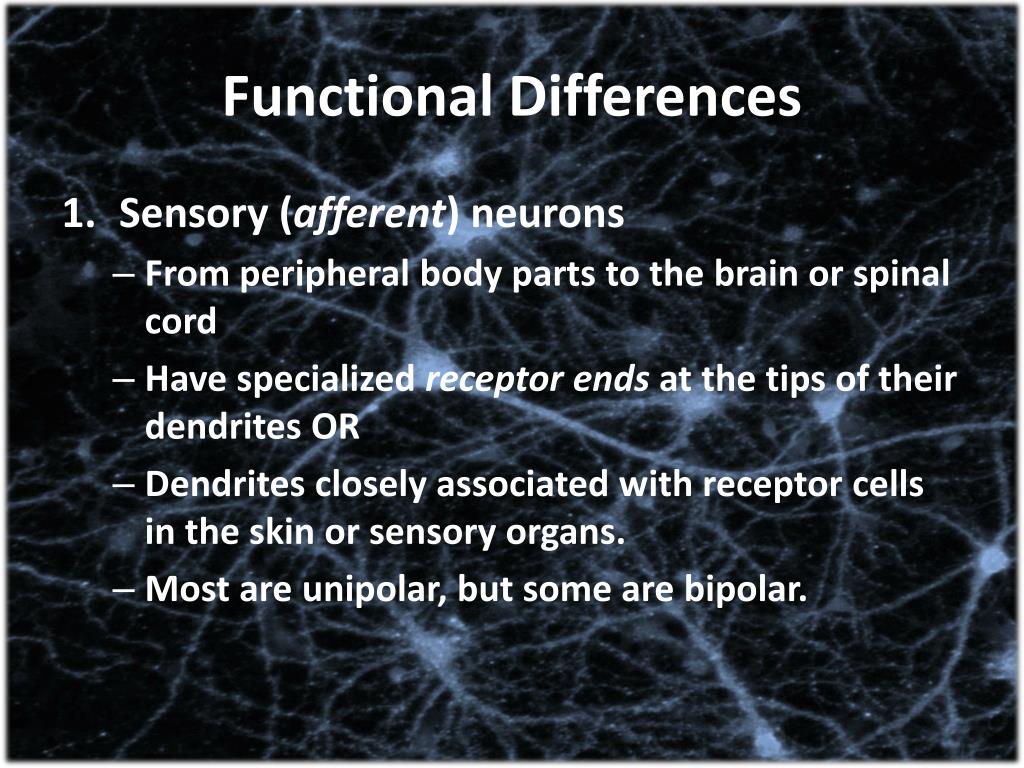 Functional Differences

1. Sensory (afferent) neurons
– From peripheral body parts to the brain or spinal cord
– Have specialized receptor ends at the tips of their dendrites OR
– Dendrites closely associated with receptor cells in the skin or sensory organs.
– Most are unipolar, but some are bipolar.